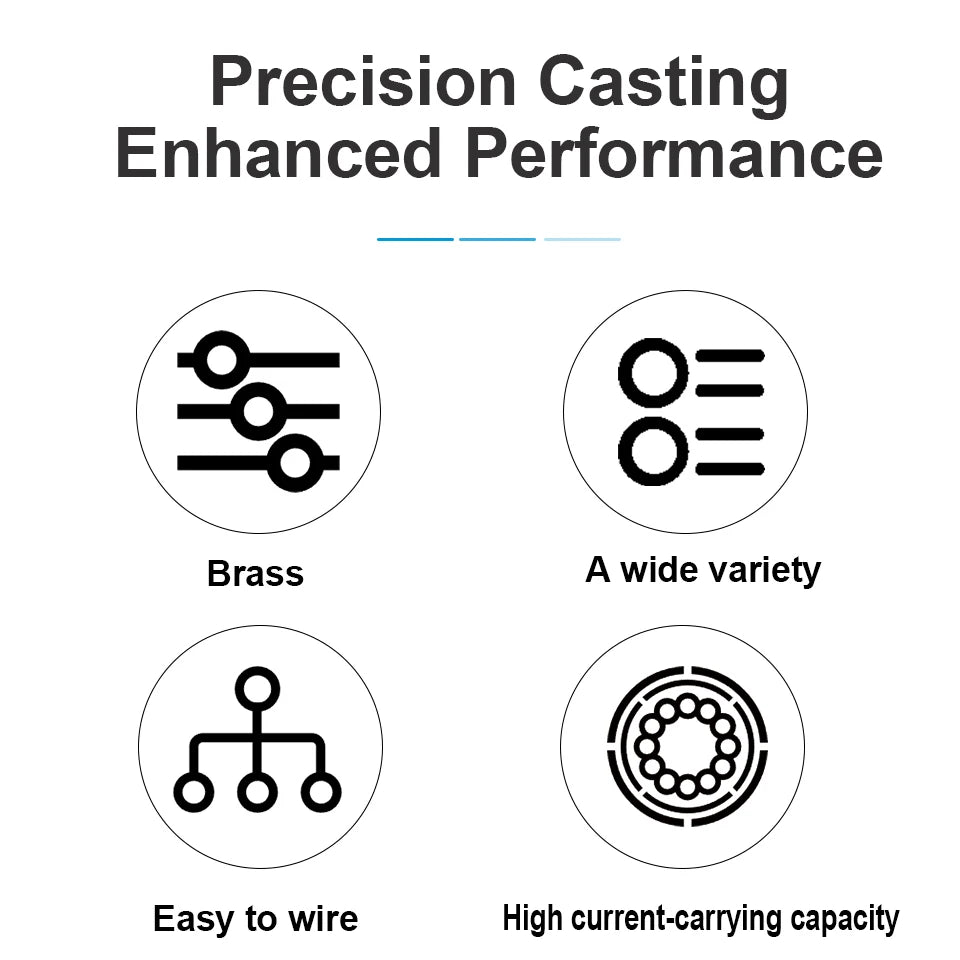 Precision Casting
Enhanced Performance

Brass

A wide variety

Easy to wire

High current-carrying capacity